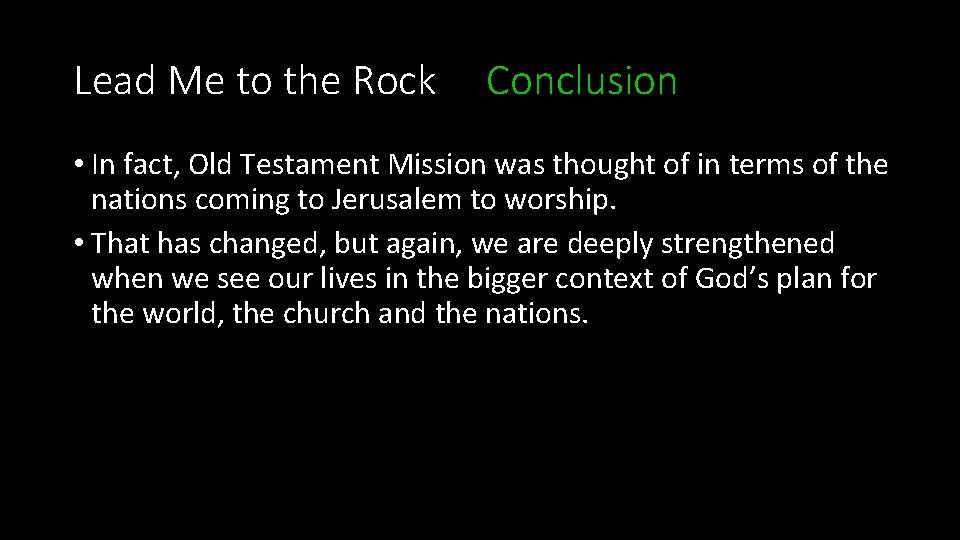 Lead Me to the Rock    Conclusion

• In fact, Old Testament Mission was thought of in terms of the nations coming to Jerusalem to worship.
• That has changed, but again, we are deeply strengthened when we see our lives in the bigger context of God’s plan for the world, the church and the nations.